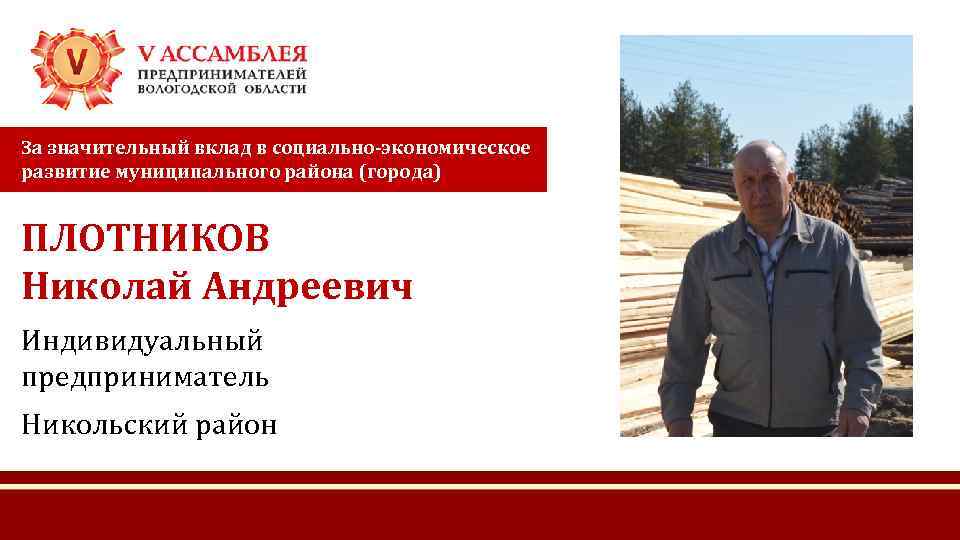 V

V АССАМБЛЕЯ
ПРЕДПРИНИМАТЕЛЕЙ
ВОЛОГОДСКОЙ ОБЛАСТИ

За значительный вклад в социально-экономическое развитие муниципального района (города)

ПЛОТНИКОВ
Николай Андреевич

Индивидуальный предприниматель

Никольский район